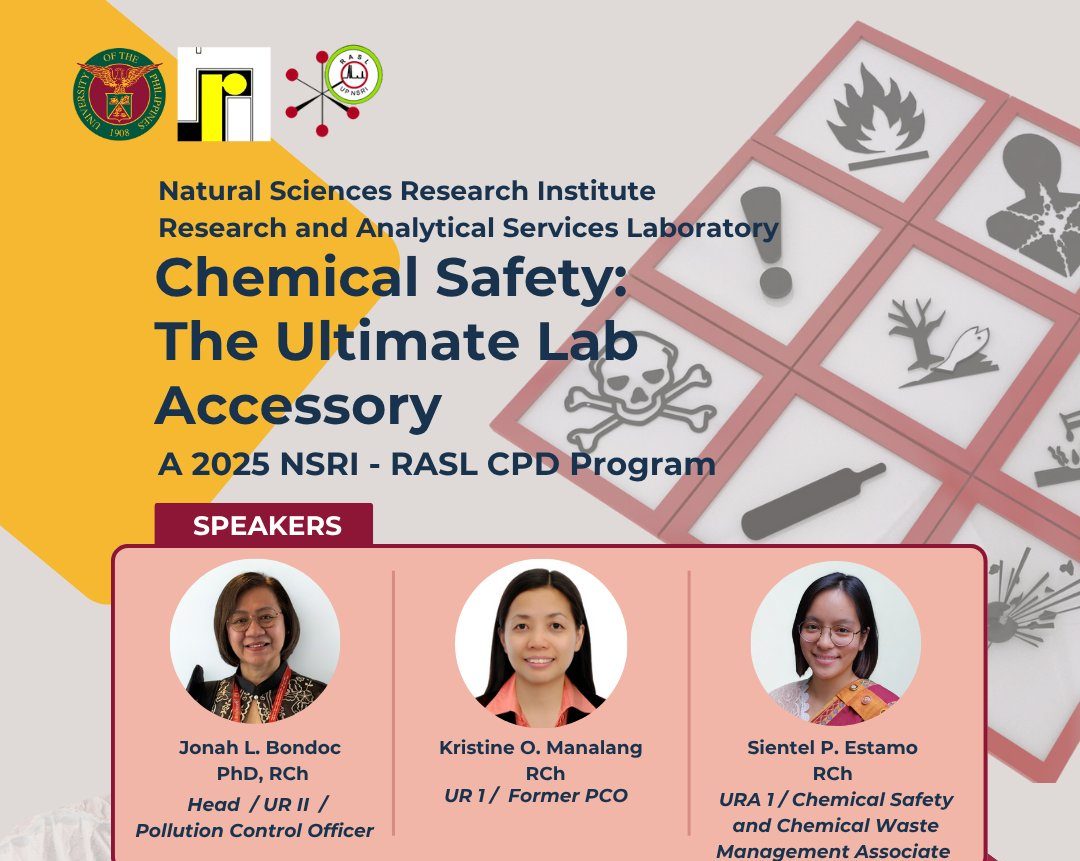 UNIVERSITY OF THE PHILIPPINES 1908

RASL UP NSRI

Natural Sciences Research Institute
Research and Analytical Services Laboratory

Chemical Safety: The Ultimate Lab Accessory

A 2025 NSRI - RASL CPD Program

SPEAKERS

Jonah L. Bondoc
PhD, RCh
Head / UR II / Pollution Control Officer

Kristine O. Manalang
RCh
UR 1 / Former PCO

Sientel P. Estamo
RCh
URA 1 / Chemical Safety and Chemical Waste Management Associate